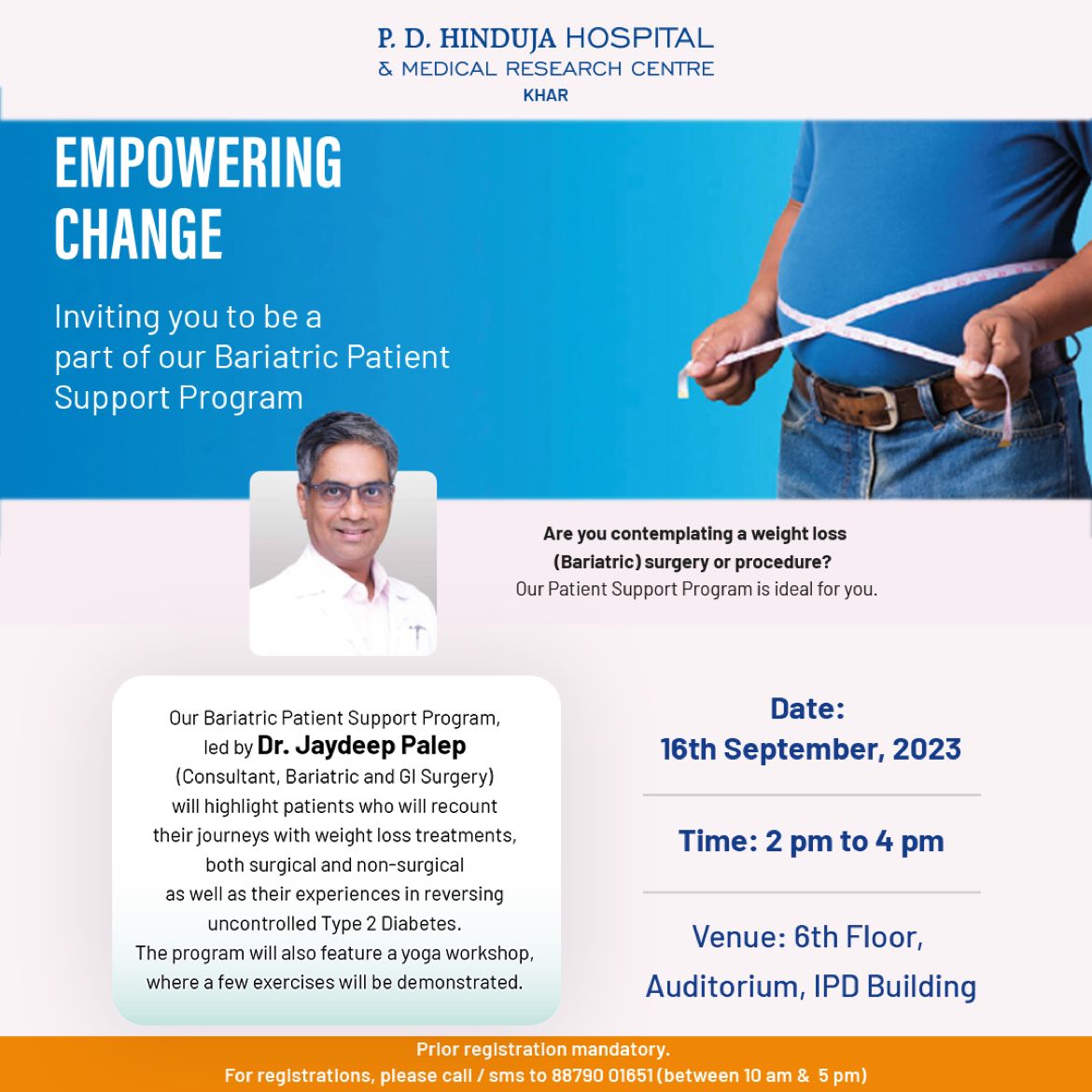 P. D. HINDUJA HOSPITAL
& MEDICAL RESEARCH CENTRE
KHAR

EMPOWERING CHANGE

Inviting you to be a part of our Bariatric Patient Support Program

Are you contemplating a weight loss (Bariatric) surgery or procedure?
Our Patient Support Program is ideal for you.

Our Bariatric Patient Support Program, led by Dr. Jaydeep Palep (Consultant, Bariatric and GI Surgery) will highlight patients who will recount their journeys with weight loss treatments, both surgical and non-surgical as well as their experiences in reversing uncontrolled Type 2 Diabetes.
The program will also feature a yoga workshop, where a few exercises will be demonstrated.

Date:
16th September, 2023

Time: 2 pm to 4 pm

Venue: 6th Floor, Auditorium, IPD Building

Prior registration mandatory.
For registrations, please call / sms to 88790 01651 (between 10 am & 5 pm)